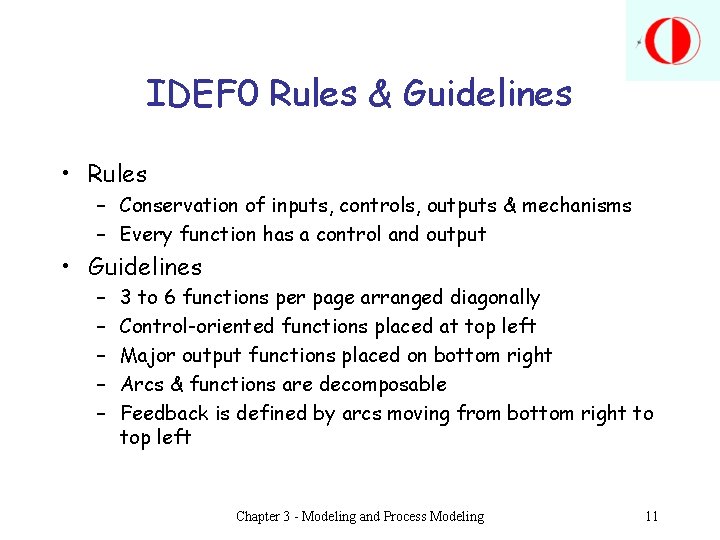 IDEF0 Rules & Guidelines

• Rules
– Conservation of inputs, controls, outputs & mechanisms
– Every function has a control and output

• Guidelines
– 3 to 6 functions per page arranged diagonally
– Control-oriented functions placed at top left
– Major output functions placed on bottom right
– Arcs & functions are decomposable
– Feedback is defined by arcs moving from bottom right to top left

Chapter 3 - Modeling and Process Modeling

11